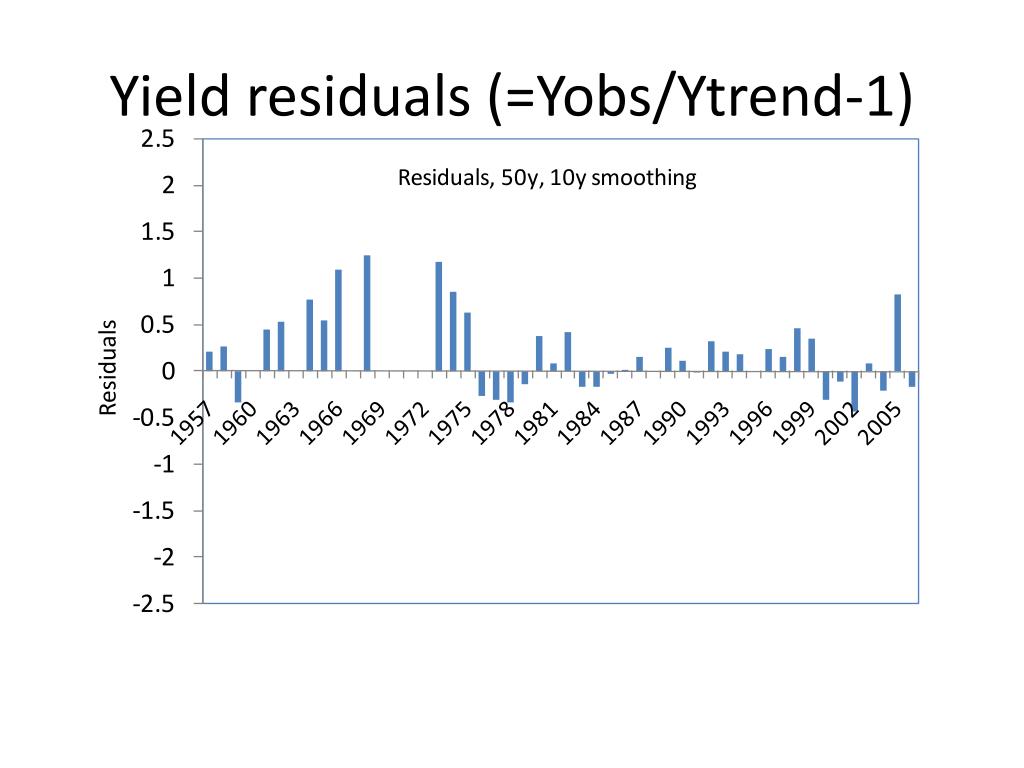 Yield residuals (=Yobs/Ytrend-1)

Residuals, 50y, 10y smoothing

Residuals

2.5
2
1.5
1
0.5
0
-0.5
-1
-1.5
-2
-2.5

1957
1960
1963
1966
1969
1972
1975
1978
1981
1984
1987
1990
1993
1996
1999
2002
2005